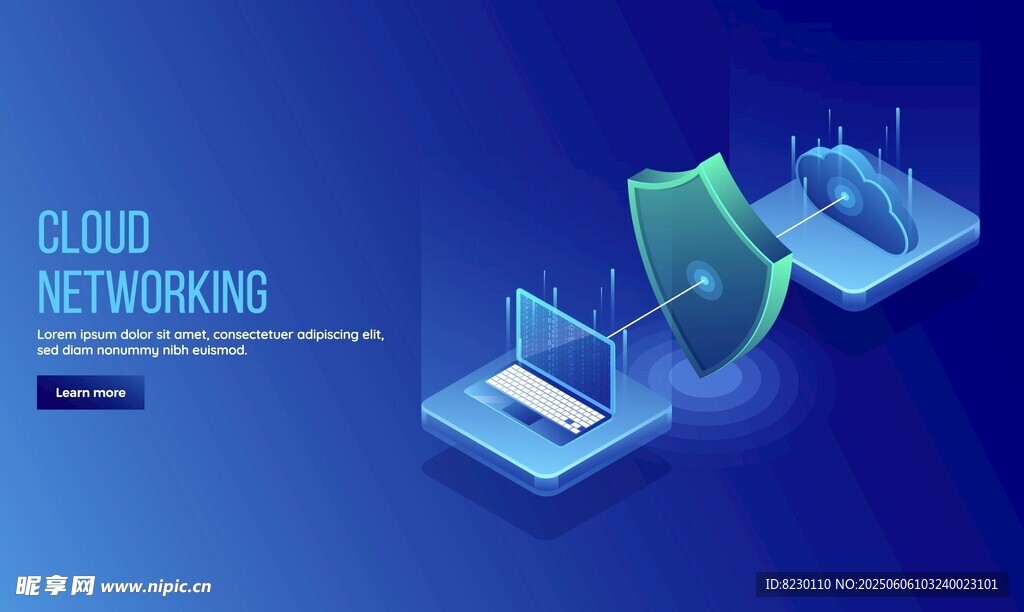 CLOUD
NETWORKING

Lorem ipsum dolor sit amet, consectetuer adipiscing elit, sed diam nonummy nibh euismod.

Learn more

昵享网 www.nipic.cn

ID:8230110 NO:20250606103240023101